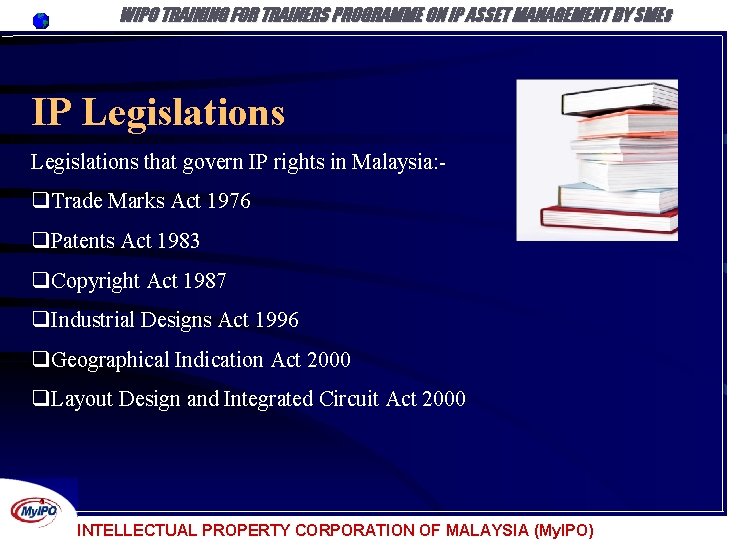 WIPO TRAINING FOR TRAINERS PROGRAMME ON IP ASSET MANAGEMENT BY SMEs

IP Legislations

Legislations that govern IP rights in Malaysia:-

❑Trade Marks Act 1976

❑Patents Act 1983

❑Copyright Act 1987

❑Industrial Designs Act 1996

❑Geographical Indication Act 2000

❑Layout Design and Integrated Circuit Act 2000

MyIPO

INTELLECTUAL PROPERTY CORPORATION OF MALAYSIA (MyIPO)